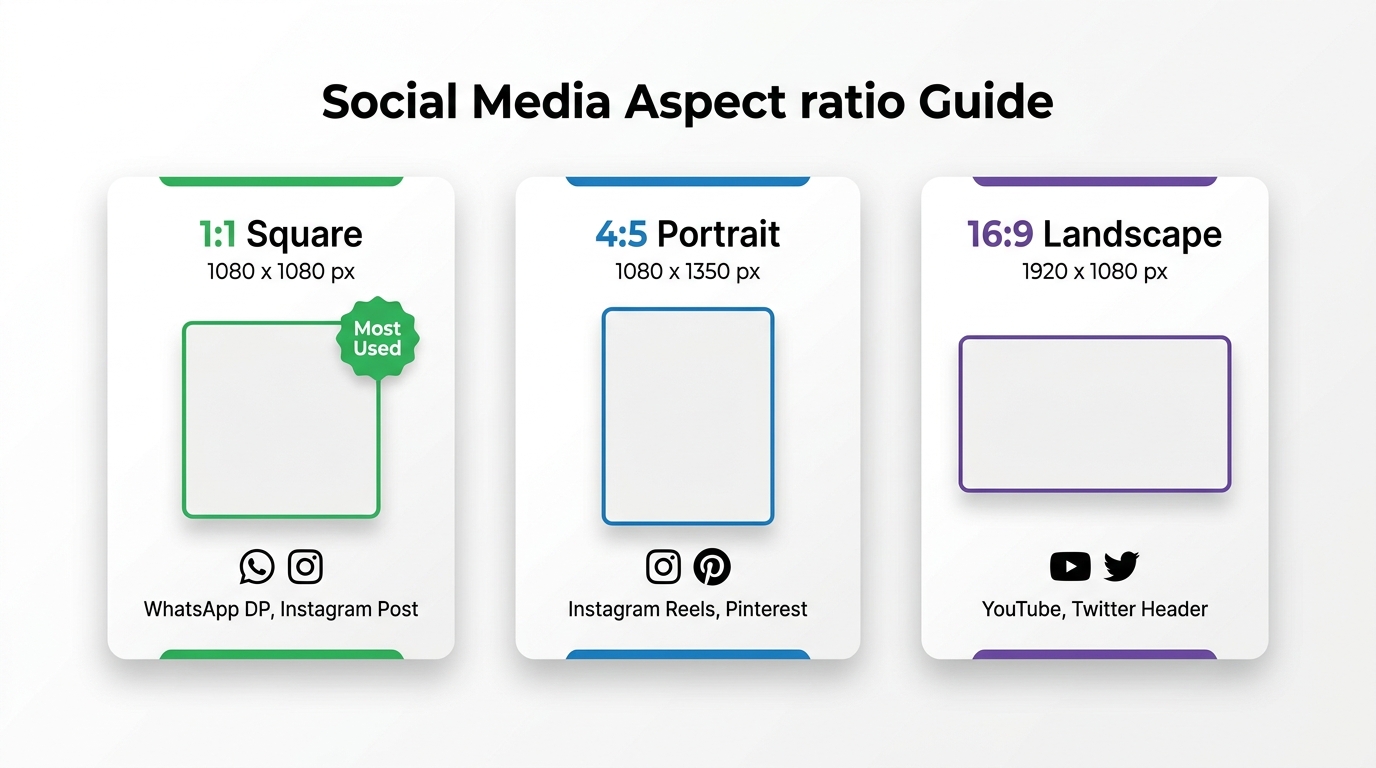 Social Media Aspect ratio Guide

1:1 Square
1080 x 1080 px

Most Used

WhatsApp DP, Instagram Post

4:5 Portrait
1080 x 1350 px

Instagram Reels, Pinterest

16:9 Landscape
1920 x 1080 px

YouTube, Twitter Header